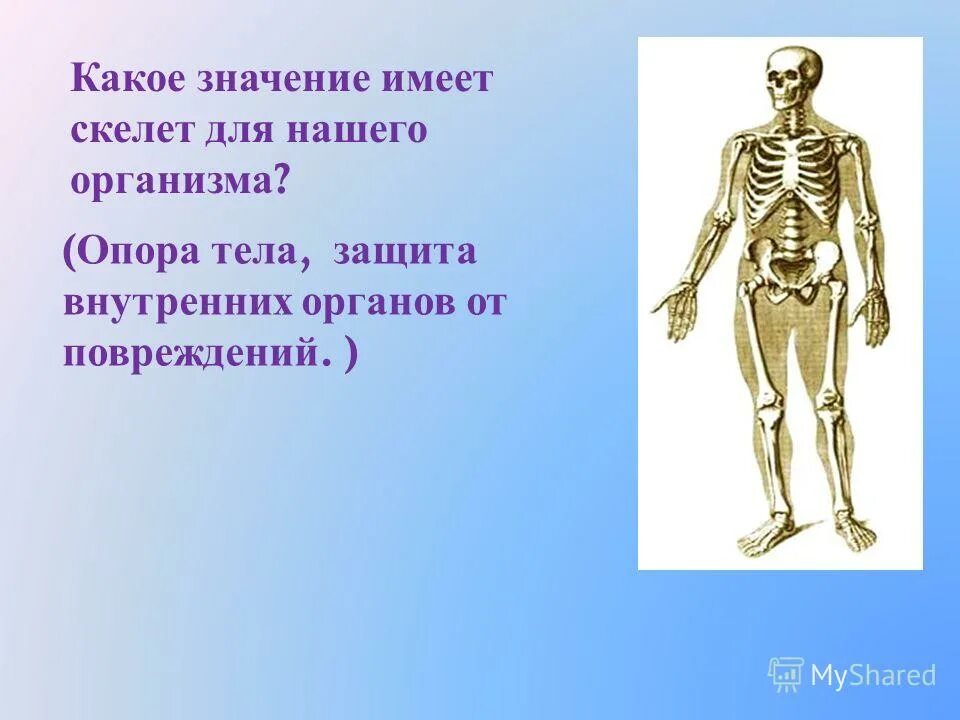 Какое значение имеет скелет для нашего организма?

(Опора тела, защита внутренних органов от повреждений. )

MyShared